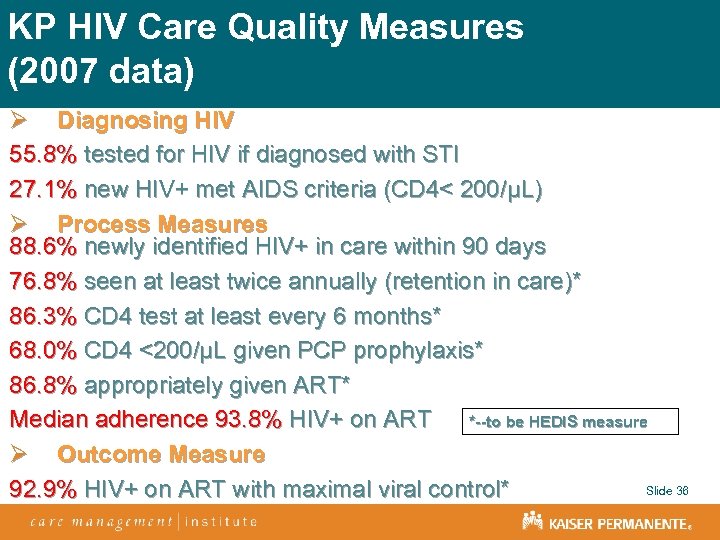 KP HIV Care Quality Measures (2007 data)

➢ Diagnosing HIV

55.8% tested for HIV if diagnosed with STI

27.1% new HIV+ met AIDS criteria (CD4< 200/µL)

➢ Process Measures

88.6% newly identified HIV+ in care within 90 days

76.8% seen at least twice annually (retention in care)*

86.3% CD4 test at least every 6 months*

68.0% CD4 <200/µL given PCP prophylaxis*

86.8% appropriately given ART*

Median adherence 93.8% HIV+ on ART

*--to be HEDIS measure

➢ Outcome Measure

92.9% HIV+ on ART with maximal viral control*

Slide 36

care management | institute

KAISER PERMANENTE®